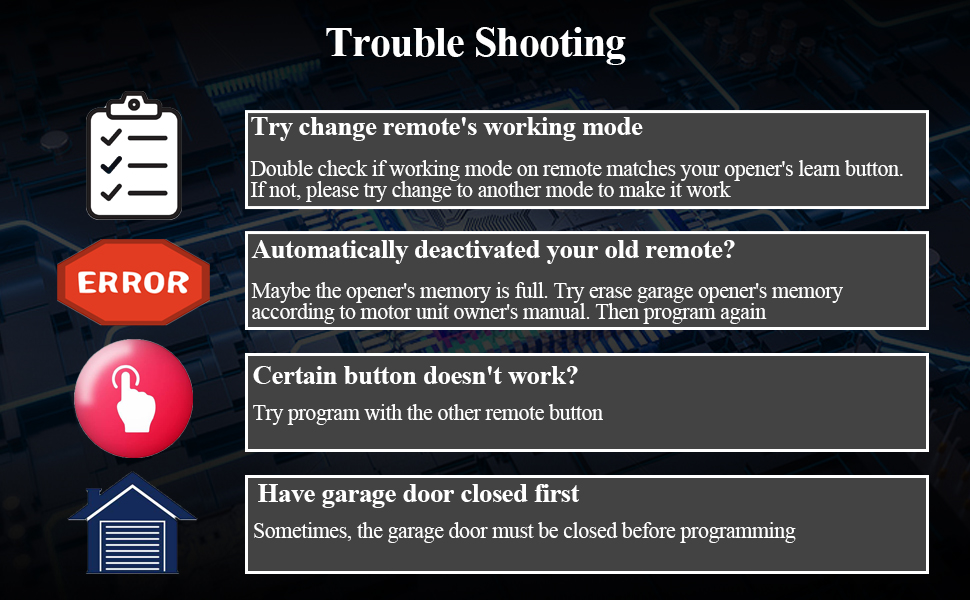 Trouble Shooting

Try change remote's working mode

Double check if working mode on remote matches your opener's learn button. If not, please try change to another mode to make it work

ERROR

Automatically deactivated your old remote?

Maybe the opener's memory is full. Try erase garage opener's memory according to motor unit owner's manual. Then program again

Certain button doesn't work?

Try program with the other remote button

Have garage door closed first

Sometimes, the garage door must be closed before programming